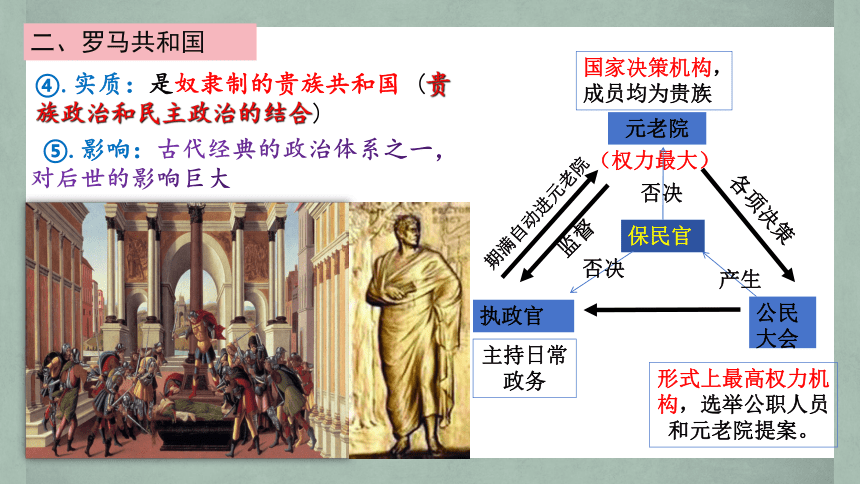 二、罗马共和国

④. 实质：是奴隶制的贵族共和国（贵族政治和民主政治的结合）

⑤. 影响：古代经典的政治体系之一，对后世的影响巨大

国家决策机构，成员均为贵族

元老院

（权力最大）

期满自动进元老院

监督

否决

各项决策

保民官

否决

产生

执政官

公民大会

主持日常政务

形式上最高权力机构，选举公职人员和元老院提案。